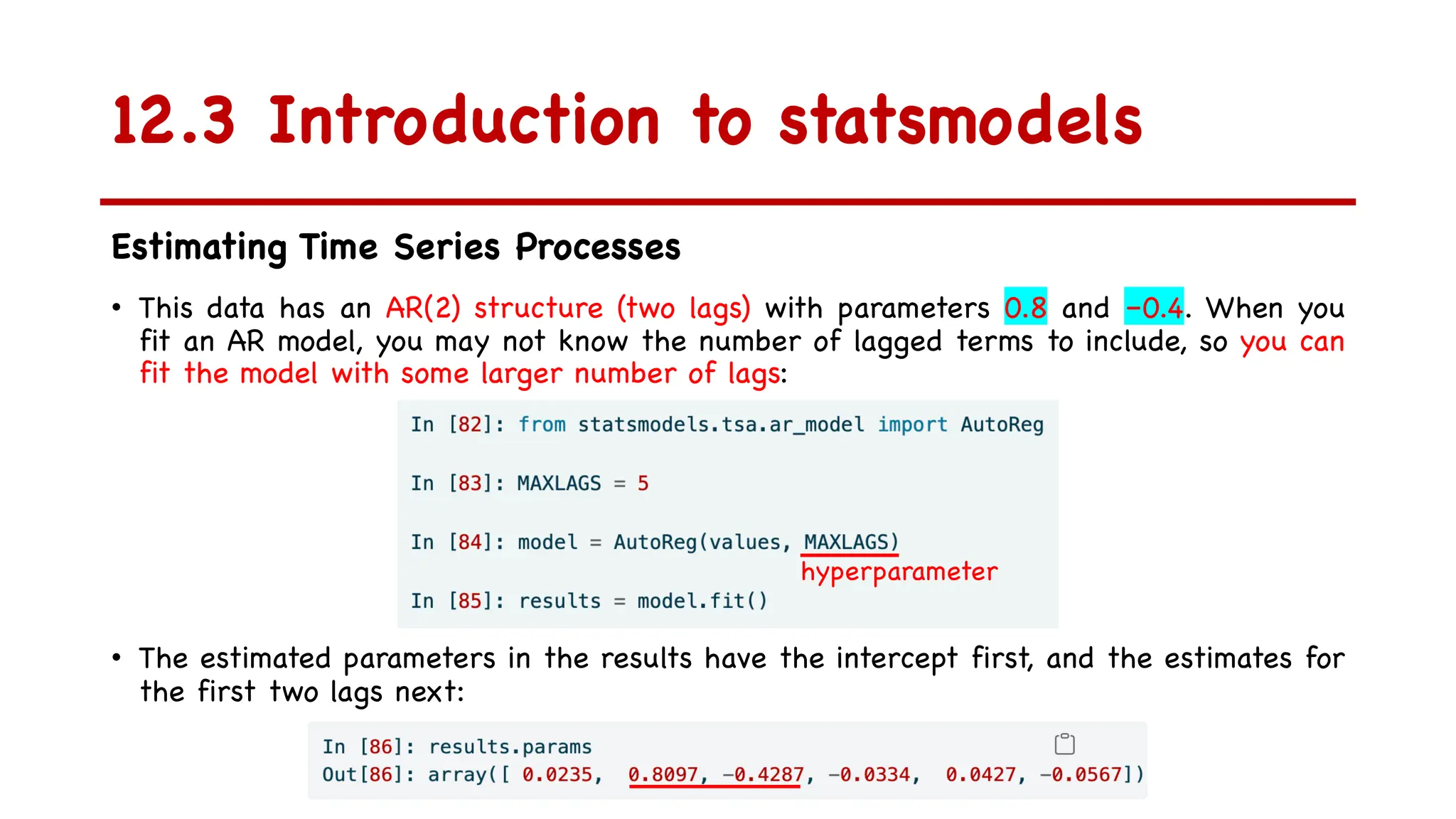 12.3 Introduction to statsmodels

Estimating Time Series Processes

• This data has an AR(2) structure (two lags) with parameters 0.8 and -0.4. When you fit an AR model, you may not know the number of lagged terms to include, so you can fit the model with some larger number of lags:

In [82]: from statsmodels.tsa.ar_model import AutoReg

In [83]: MAXLAGS = 5

In [84]: model = AutoReg(values, MAXLAGS)
hyperparameter

In [85]: results = model.fit()

• The estimated parameters in the results have the intercept first, and the estimates for the first two lags next:

In [86]: results.params
Out[86]: array([ 0.0235, 0.8097, -0.4287, -0.0334, 0.0427, -0.0567])